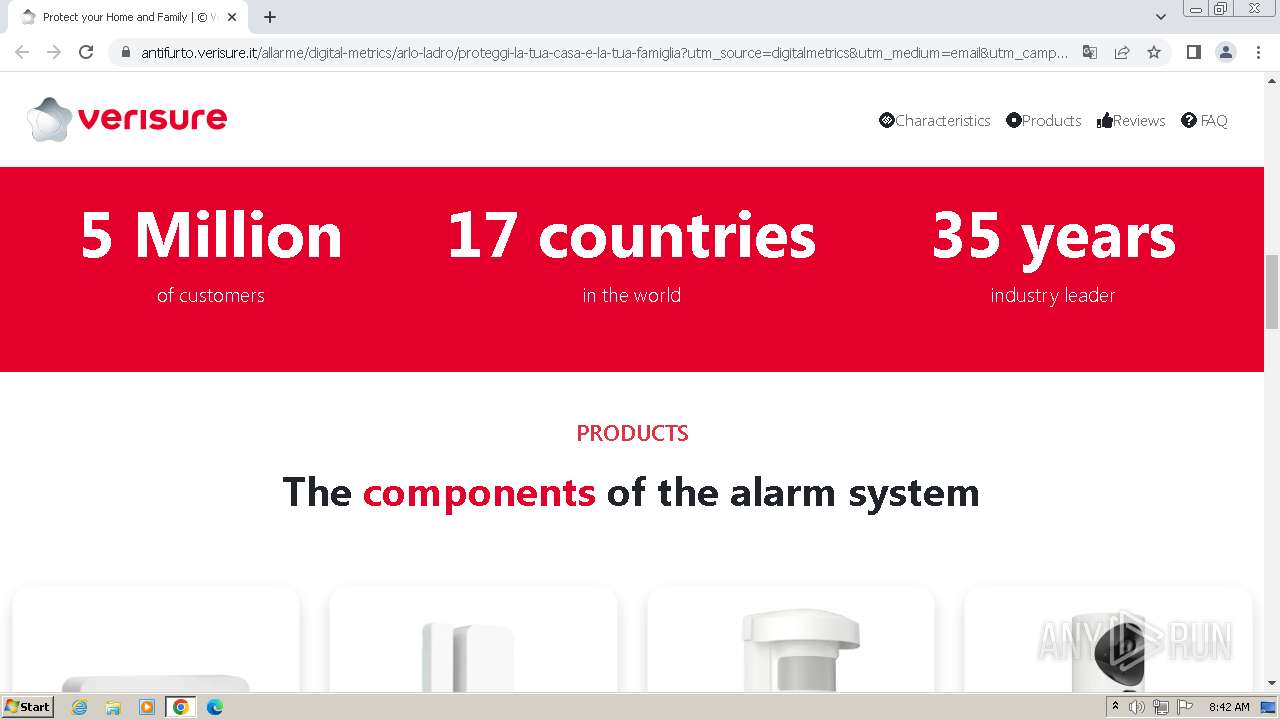 Protect your Home and Family | © V

antifurto.verisure.it/allarme/digital-metrics/arlo-ladro/proteggi-la-tua-casa-e-la-tua-famiglia?utm_source=digitalmetrics&utm_medium=email&utm_camp...

verisure

Characteristics Products Reviews FAQ

5 Million
of customers

17 countries
in the world

35 years
industry leader

PRODUCTS

The components of the alarm system

ANY RUN

Start

8:42 AM